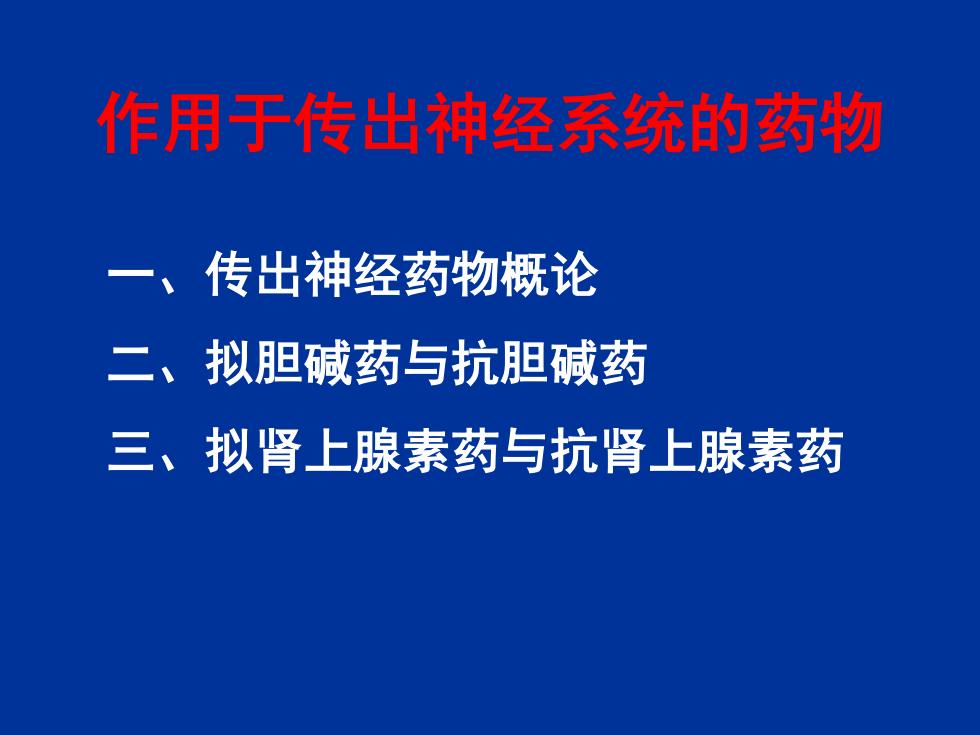 作用于传出神经系统的药物

一、传出神经药物概论

二、拟胆碱药与抗胆碱药

三、拟肾上腺素药与抗肾上腺素药